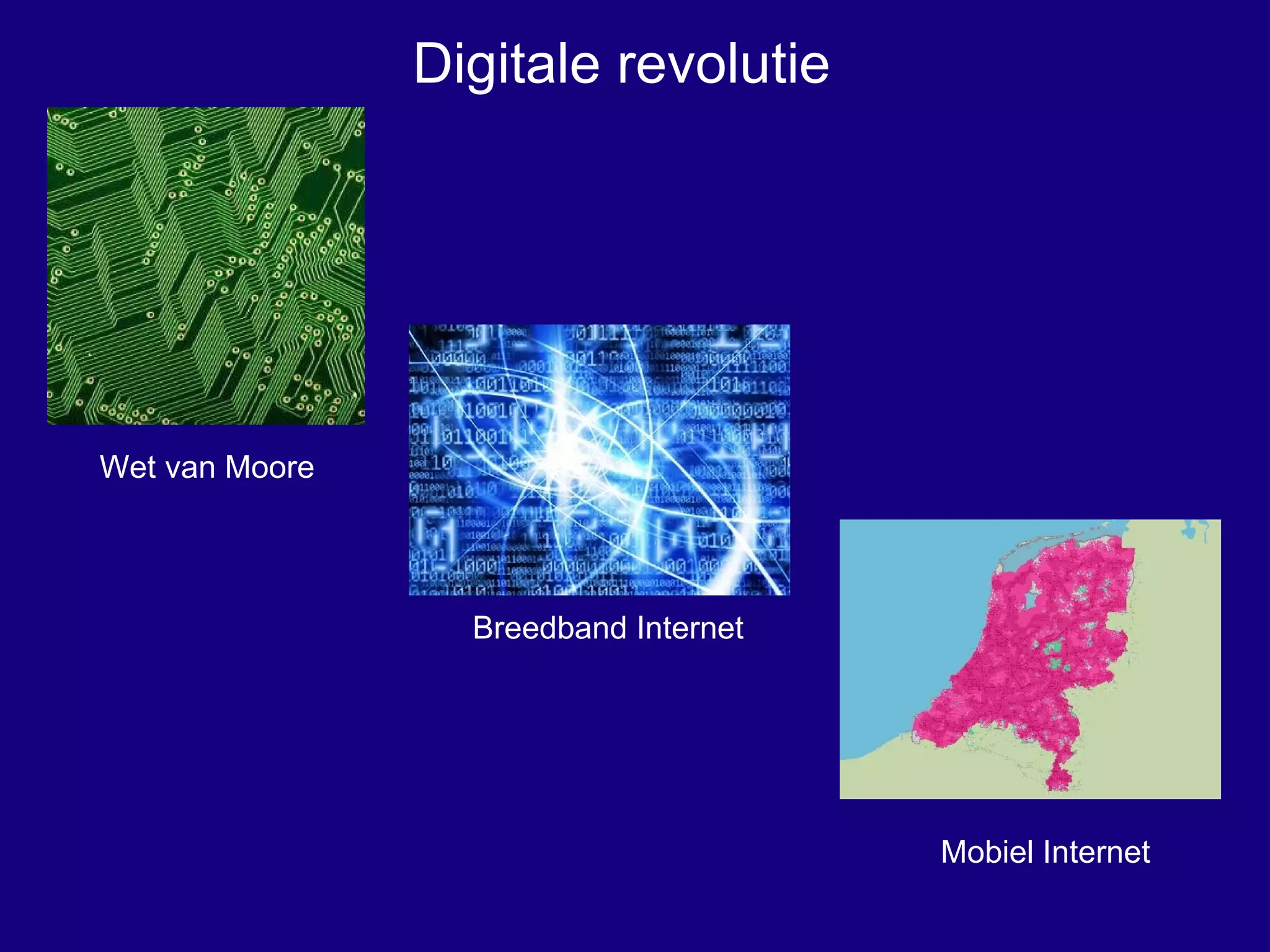 Digitale revolutie

Wet van Moore

Breedband Internet

Mobiel Internet